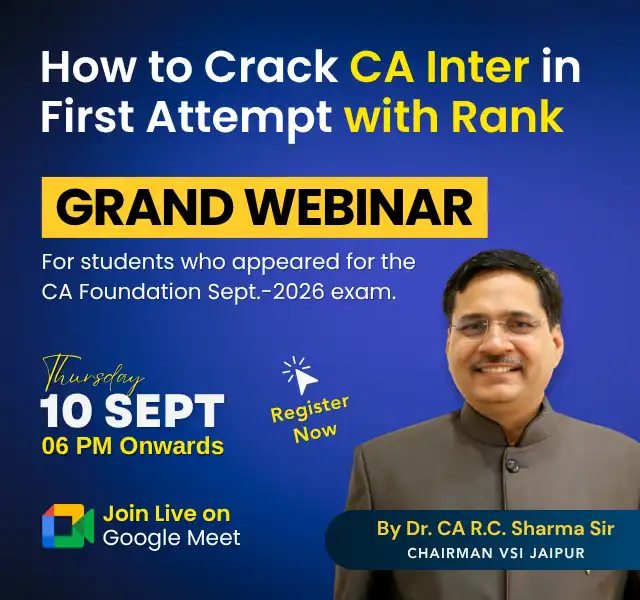 How to Crack CA Inter in First Attempt with Rank

GRAND WEBINAR

For students who appeared for the CA Foundation Sept.-2026 exam.

Thursday
10 SEPT
06 PM Onwards

Register Now

Join Live on
Google Meet

By Dr. CA R.C. Sharma Sir
CHAIRMAN VSI JAIPUR